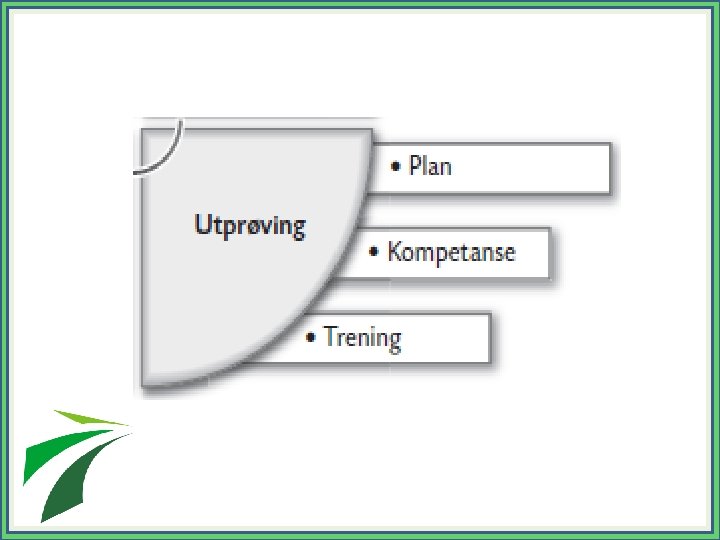 Utprøving

• Plan

• Kompetanse

• Trening